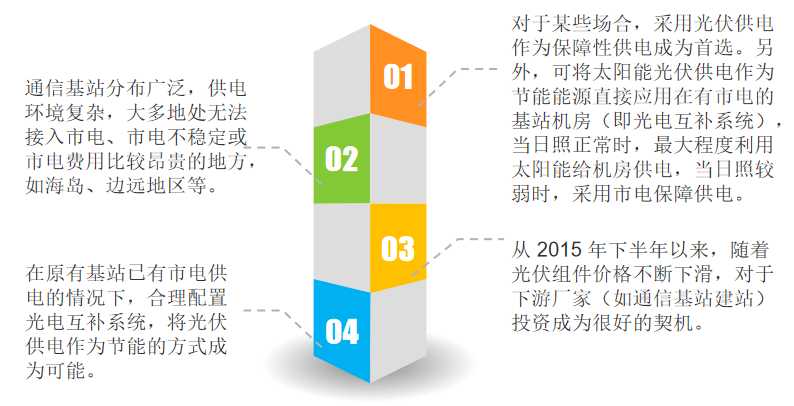 01

对于某些场合，采用光伏供电作为保障性供电成为首选。另外，可将太阳能光伏供电作为节能能源直接应用在有市电的基站机房（即光电互补系统），当日照正常时，最大程度利用太阳能给机房供电，当日照较弱时，采用市电保障供电。

02

通信基站分布广泛，供电环境复杂，大多地处无法接入市电、市电不稳定或市电费用比较昂贵的地方，如海岛、边远地区等。

03

从 2015 年下半年以来，随着光伏组件价格不断下滑，对于下游厂家（如通信基站建站）投资成为很好的契机。

04

在原有基站已有市电供电的情况下，合理配置光电互补系统，将光伏供电作为节能的方式成为可能。